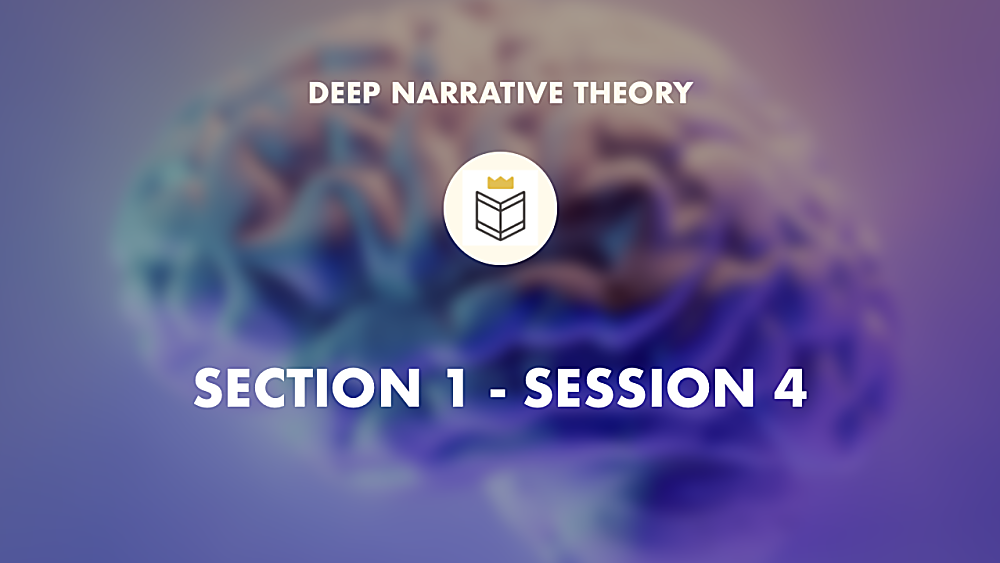 DEEP NARRATIVE THEORY

SECTION 1 - SESSION 4